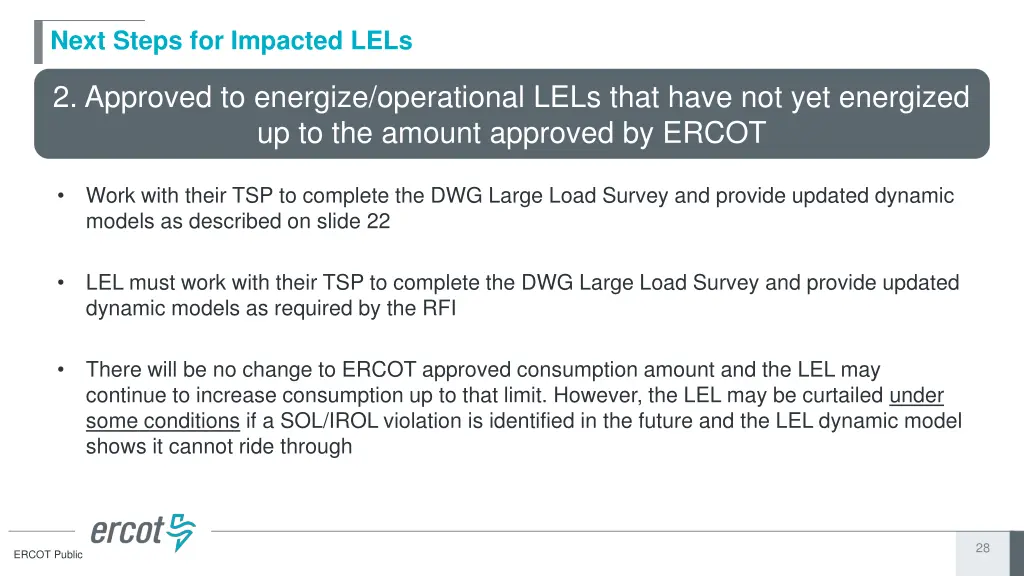 Next Steps for Impacted LELs

2. Approved to energize/operational LELs that have not yet energized up to the amount approved by ERCOT

• Work with their TSP to complete the DWG Large Load Survey and provide updated dynamic models as described on slide 22

• LEL must work with their TSP to complete the DWG Large Load Survey and provide updated dynamic models as required by the RFI

• There will be no change to ERCOT approved consumption amount and the LEL may continue to increase consumption up to that limit. However, the LEL may be curtailed under some conditions if a SOL/IROL violation is identified in the future and the LEL dynamic model shows it cannot ride through

ercot

ERCOT Public

28